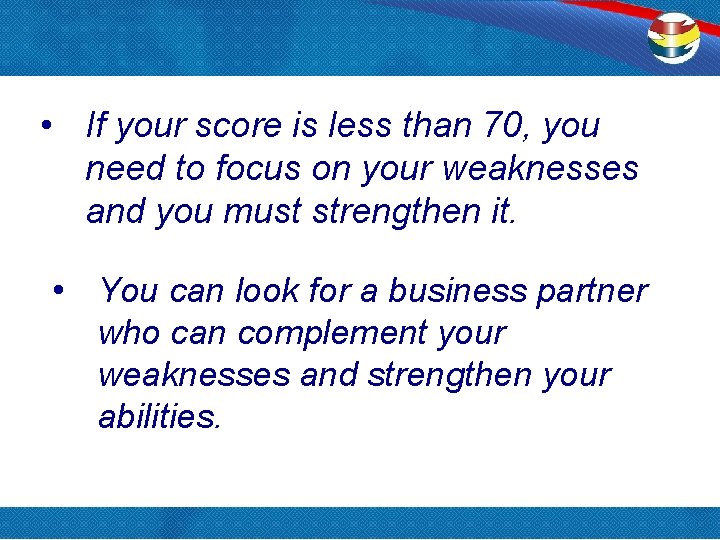 • If your score is less than 70, you need to focus on your weaknesses and you must strengthen it.

• You can look for a business partner who can complement your weaknesses and strengthen your abilities.